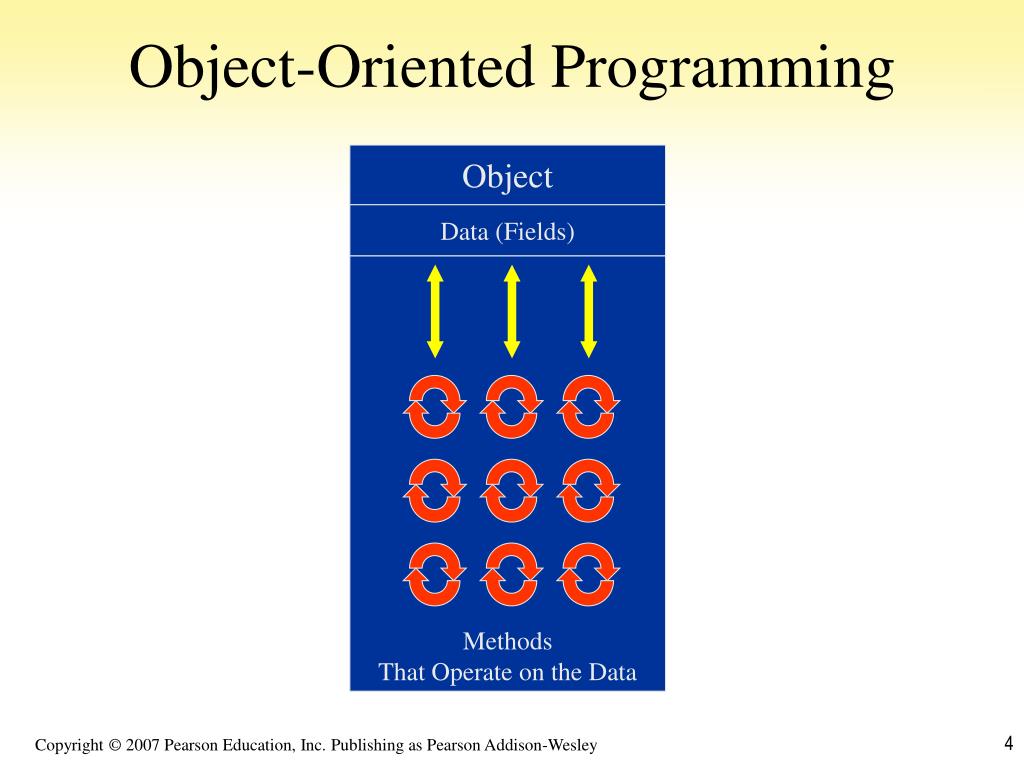 Object-Oriented Programming

Object

Data (Fields)

Methods
That Operate on the Data

Copyright © 2007 Pearson Education, Inc. Publishing as Pearson Addison-Wesley

4